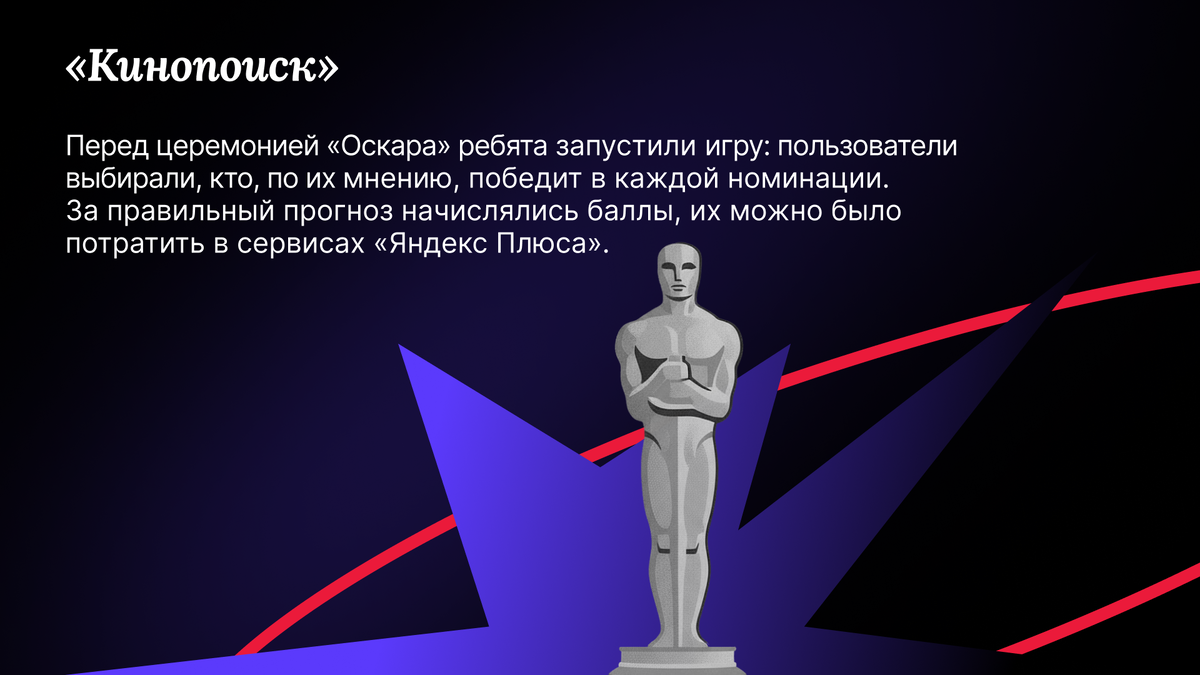 «Кинопоиск»

Перед церемонией «Оскара» ребята запустили игру: пользователи выбирали, кто, по их мнению, победит в каждой номинации. За правильный прогноз начислялись баллы, их можно было потратить в сервисах «Яндекс Плюса».